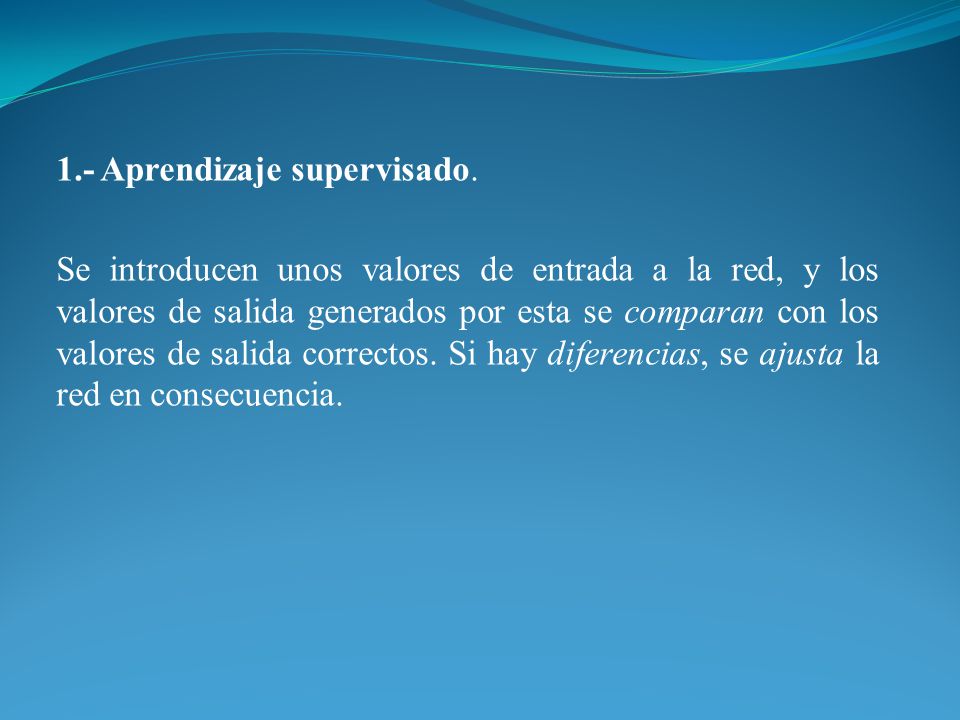 1.- Aprendizaje supervisado.

Se introducen unos valores de entrada a la red, y los valores de salida generados por esta se comparan con los valores de salida correctos. Si hay diferencias, se ajusta la red en consecuencia.